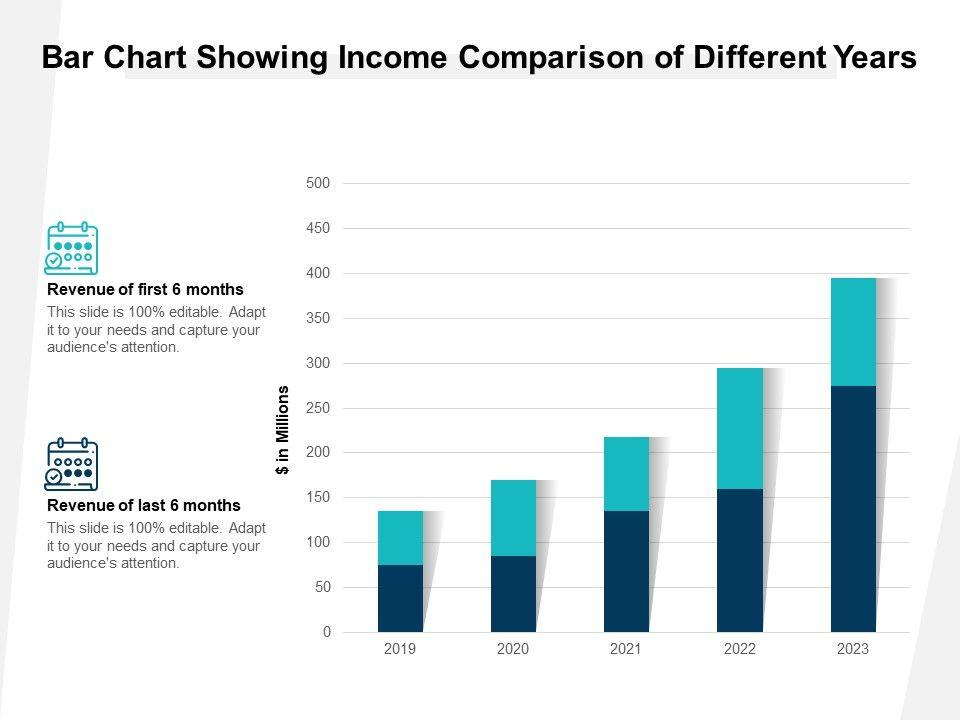 Bar Chart Showing Income Comparison of Different Years

Revenue of first 6 months
This slide is 100% editable. Adapt it to your needs and capture your audience's attention.

Revenue of last 6 months
This slide is 100% editable. Adapt it to your needs and capture your audience's attention.

$ in Millions

500
450
400
350
300
250
200
150
100
50
0

2019
2020
2021
2022
2023